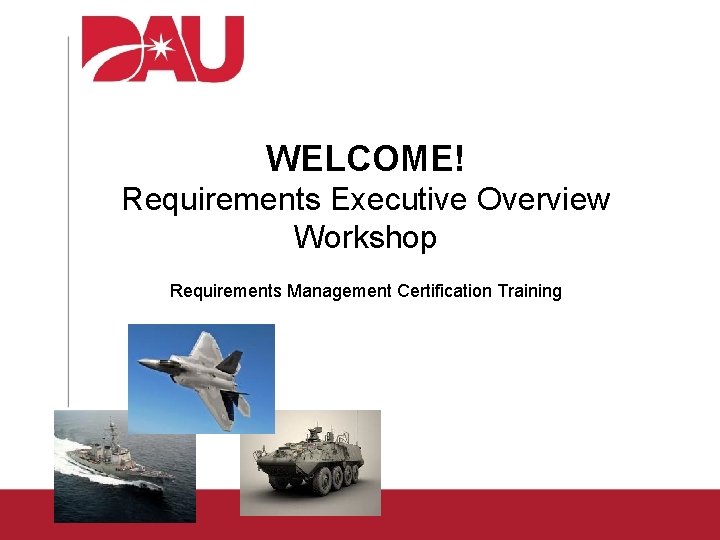 DAU

WELCOME!
Requirements Executive Overview Workshop

Requirements Management Certification Training